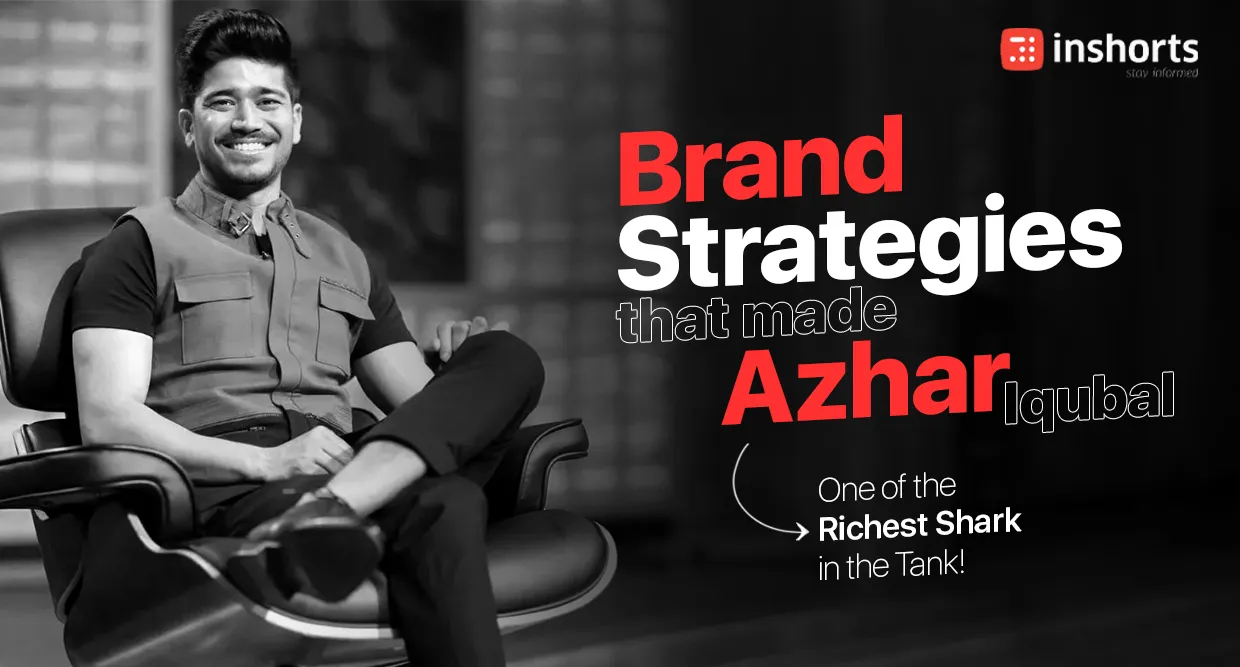 inshorts
stay informed

Brand Strategies that made Azhar Iqubal

One of the Richest Shark in the Tank!